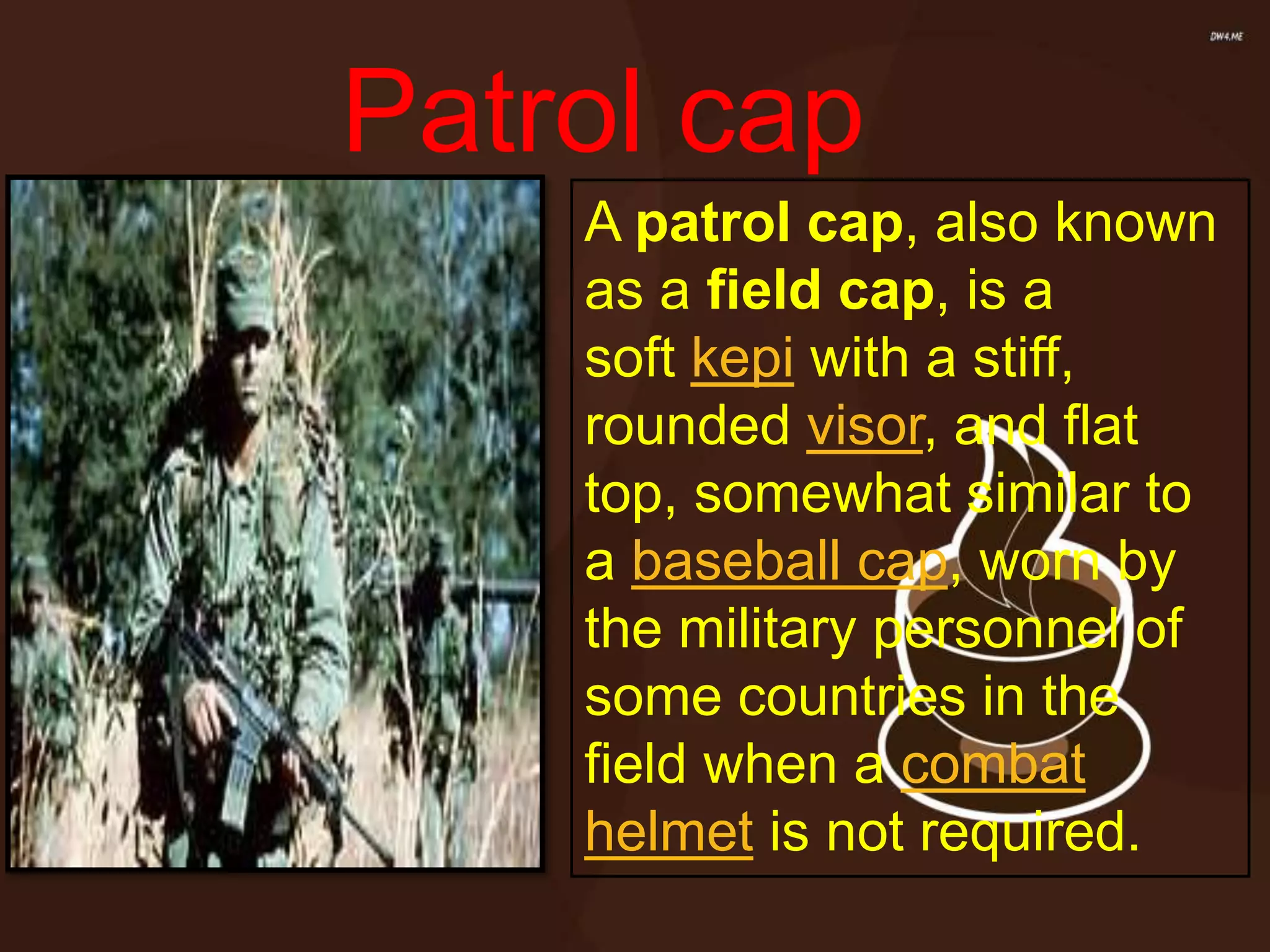 DW4.ME

Patrol cap

A patrol cap, also known as a field cap, is a soft kepi with a stiff, rounded visor, and flat top, somewhat similar to a baseball cap, worn by the military personnel of some countries in the field when a combat helmet is not required.